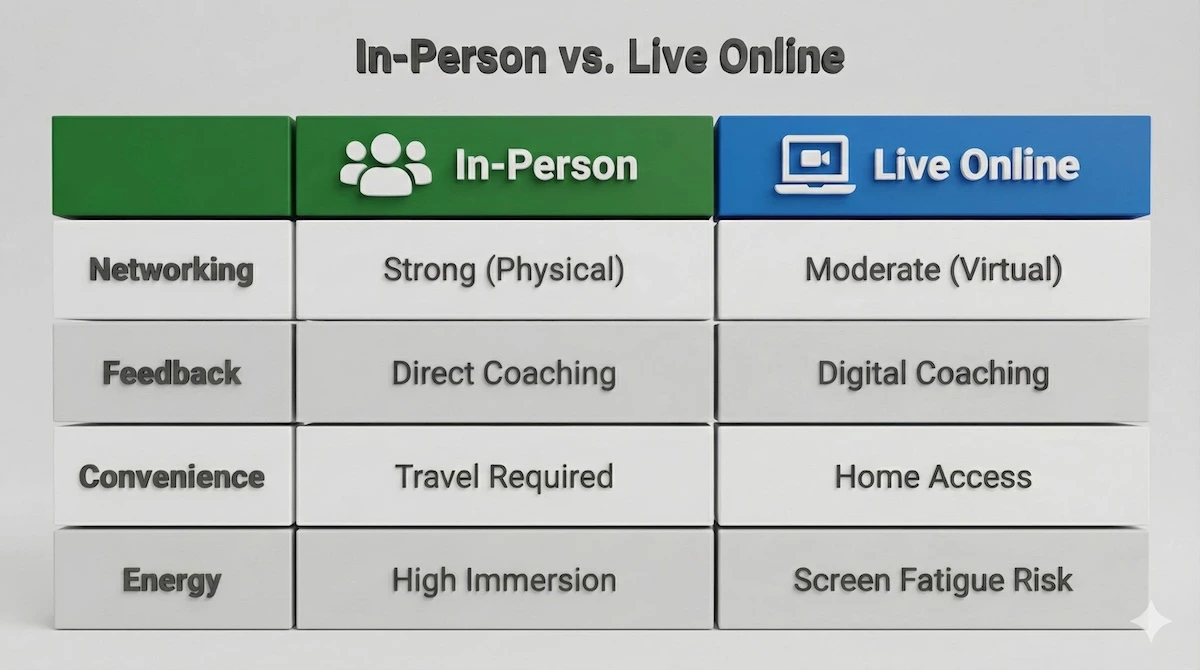 In-Person vs. Live Online

| | In-Person | Live Online |
|---|---|---|
| Networking | Strong (Physical) | Moderate (Virtual) |
| Feedback | Direct Coaching | Digital Coaching |
| Convenience | Travel Required | Home Access |
| Energy | High Immersion | Screen Fatigue Risk |